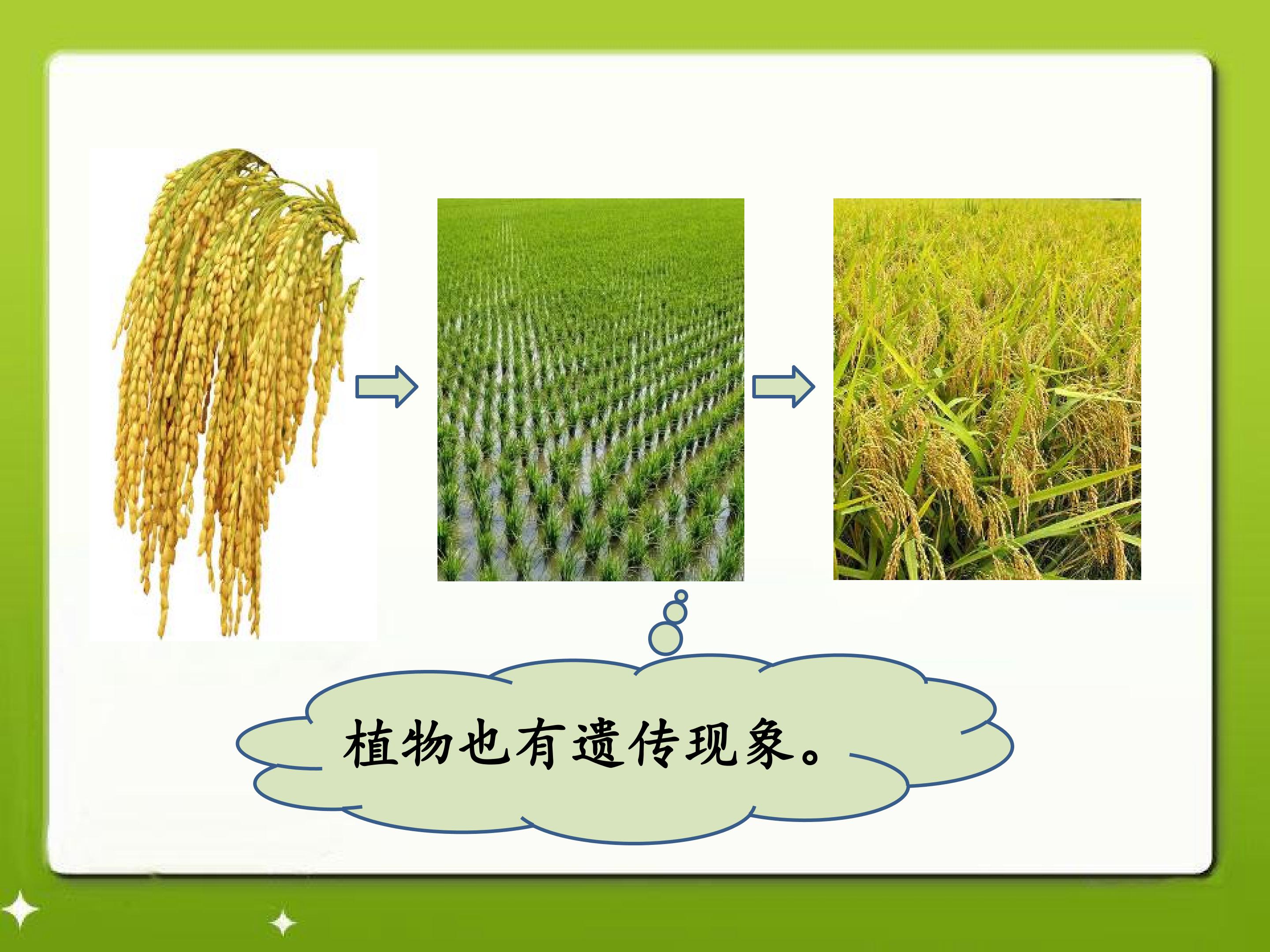 植物也有遗传现象。